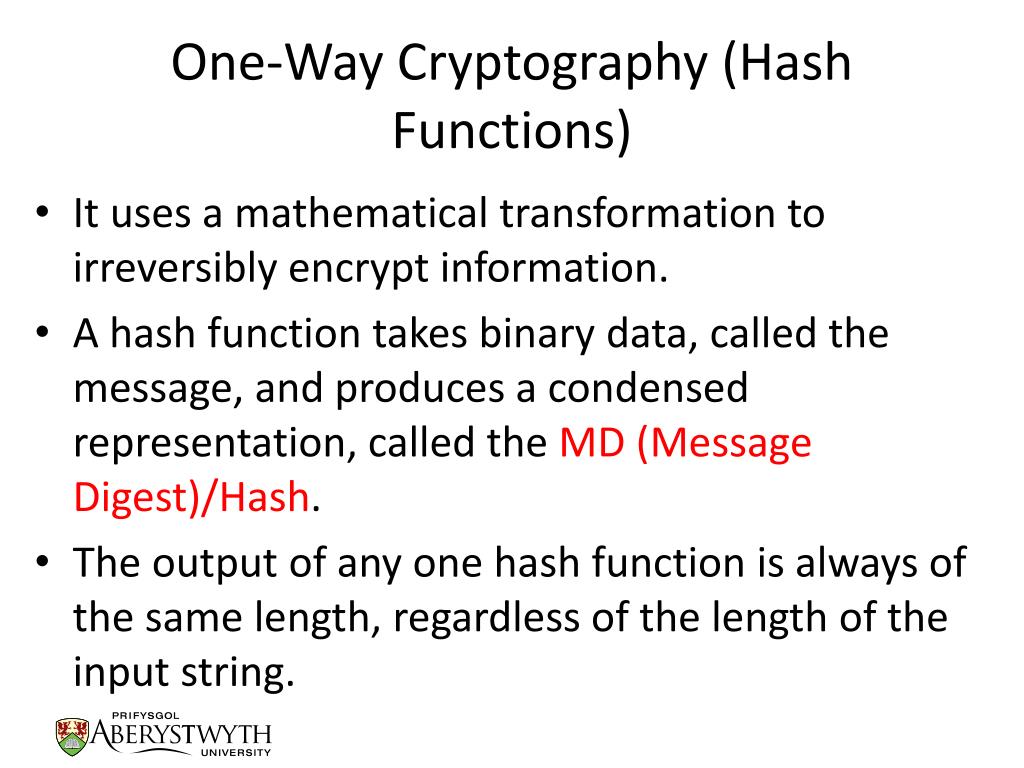 One-Way Cryptography (Hash Functions)

• It uses a mathematical transformation to irreversibly encrypt information.
• A hash function takes binary data, called the message, and produces a condensed representation, called the MD (Message Digest)/Hash.
• The output of any one hash function is always of the same length, regardless of the length of the input string.

PRIFYSGOL ABERYSTWYTH UNIVERSITY